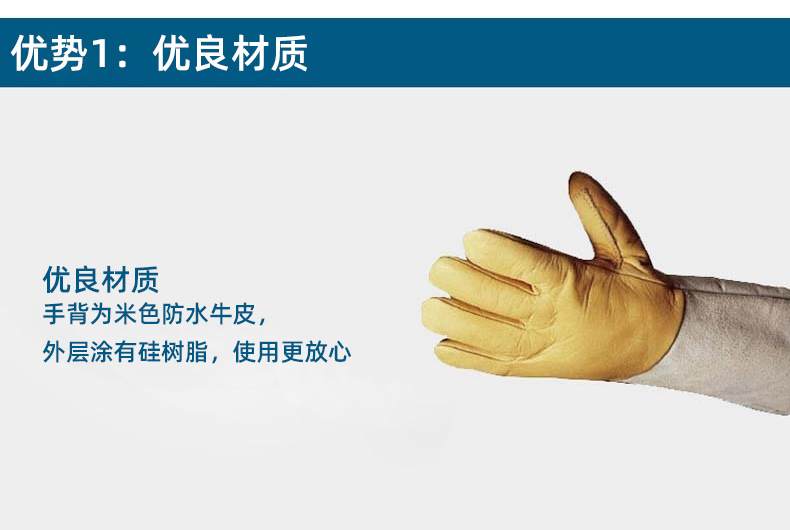 优势1：优良材质

优良材质
手背为米色防水牛皮，
外层涂有硅树脂，使用更放心